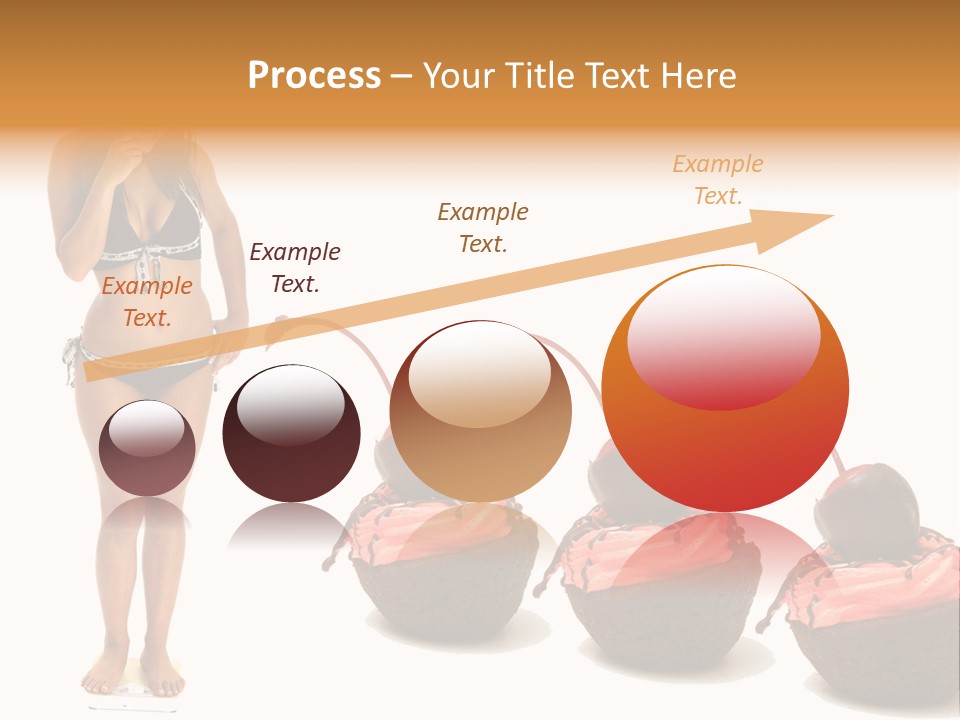 Process – Your Title Text Here

Example Text.

Example Text.

Example Text.

Example Text.